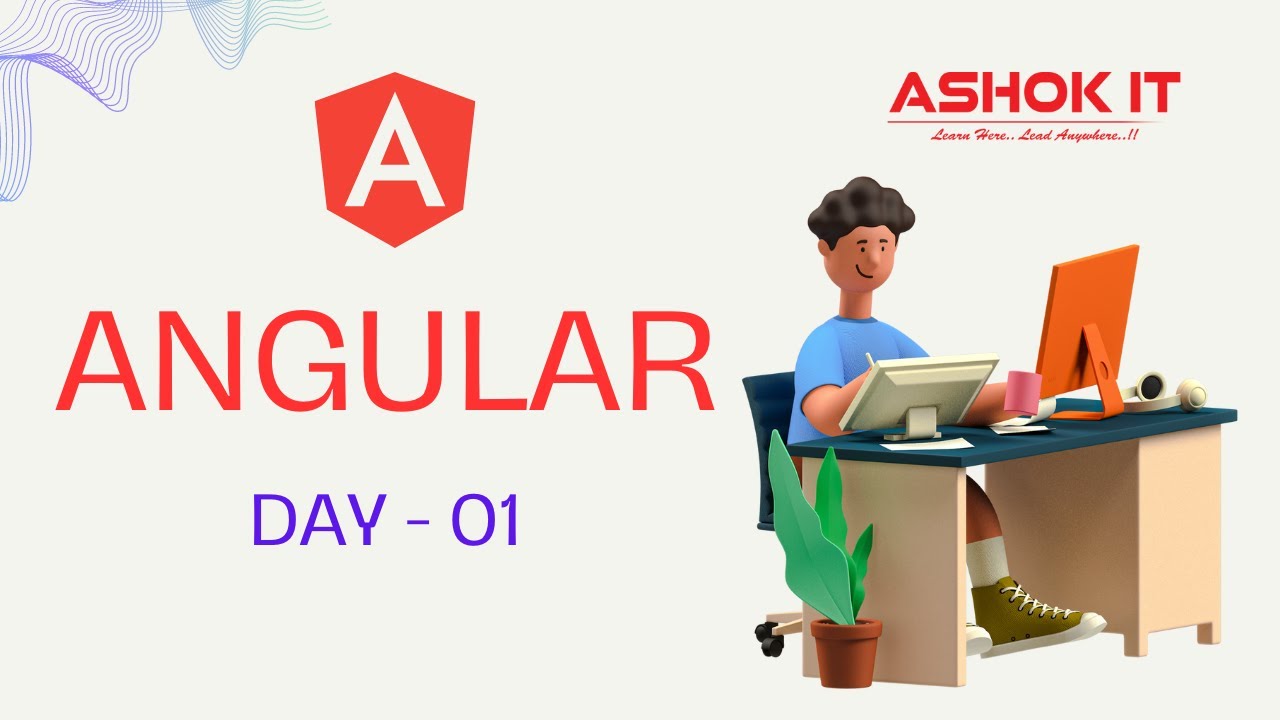 A

ASHOK IT
Learn Here.. Lead Anywhere..!!

ANGULAR

DAY - 01